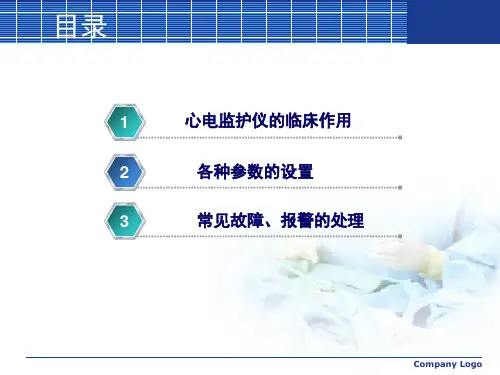 目录

1 心电监护仪的临床作用

2 各种参数的设置

3 常见故障、报警的处理

Company Logo